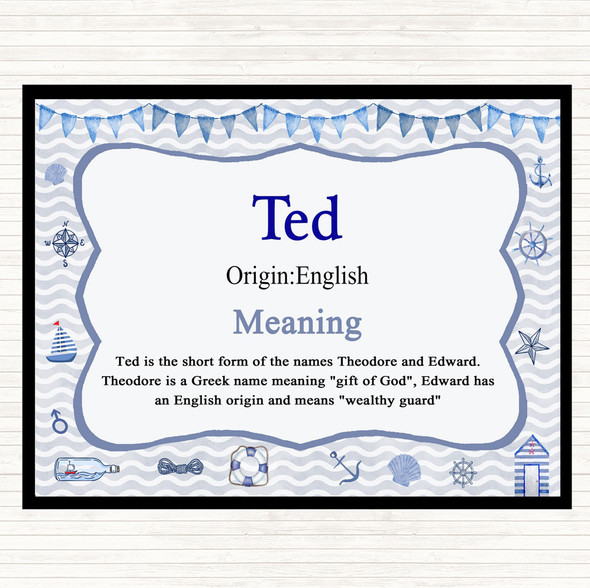 Ted

Origin:English

Meaning

Ted is the short form of the names Theodore and Edward. Theodore is a Greek name meaning "gift of God", Edward has an English origin and means "wealthy guard"